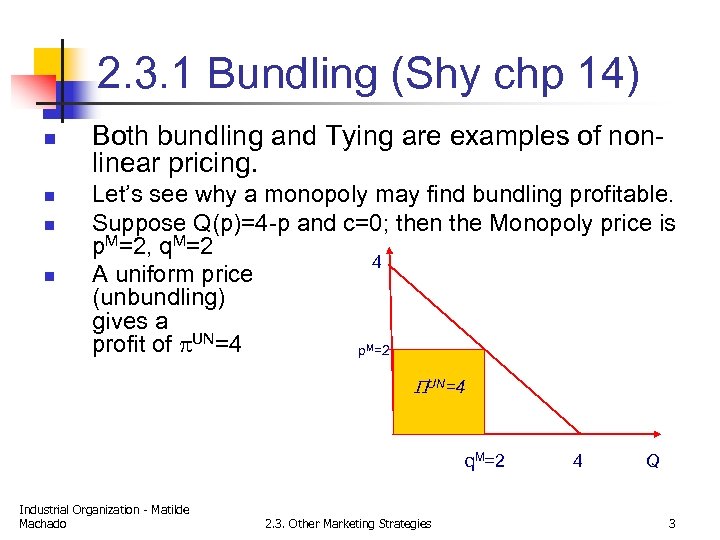 2.3.1 Bundling (Shy chp 14)

Both bundling and Tying are examples of non-linear pricing.

Let's see why a monopoly may find bundling profitable.

Suppose Q(p)=4-p and c=0; then the Monopoly price is $p^M=2$, $q^M=2$

A uniform price (unbundling) gives a profit of $\pi^{UN}=4$

4

$p^M=2$

$\Pi^{UN}=4$

$q^M=2$ 4 Q

Industrial Organization - Matilde Machado

2.3. Other Marketing Strategies

3